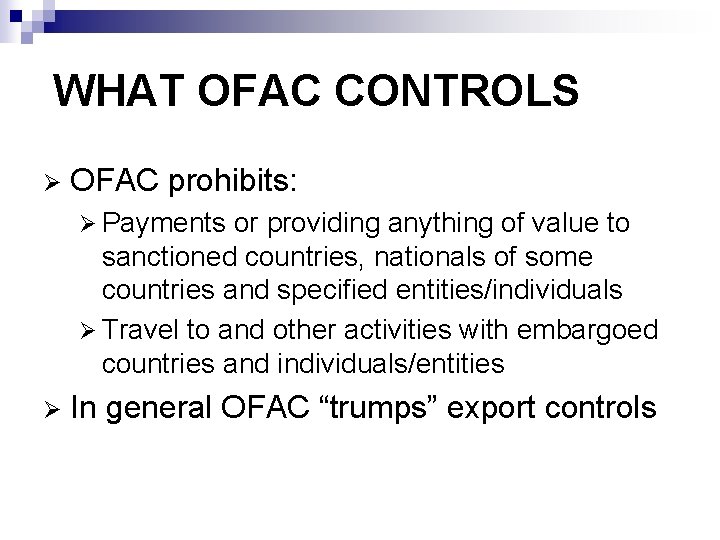 WHAT OFAC CONTROLS

➢ OFAC prohibits:

➢ Payments or providing anything of value to sanctioned countries, nationals of some countries and specified entities/individuals

➢ Travel to and other activities with embargoed countries and individuals/entities

➢ In general OFAC “trumps” export controls